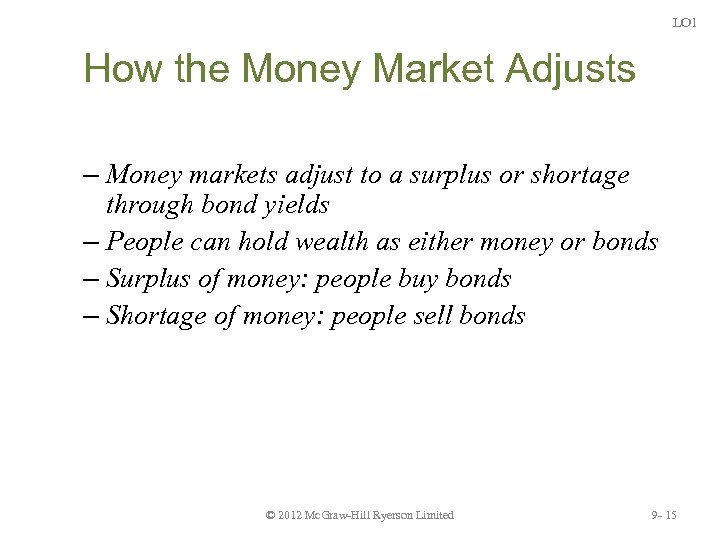 LO1

How the Money Market Adjusts

– Money markets adjust to a surplus or shortage through bond yields
– People can hold wealth as either money or bonds
– Surplus of money: people buy bonds
– Shortage of money: people sell bonds

© 2012 McGraw-Hill Ryerson Limited

9- 15